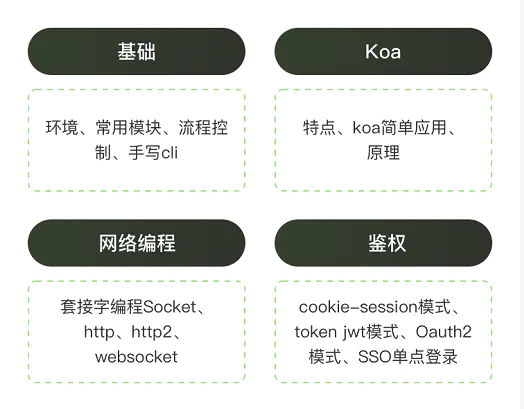 基础

环境、常用模块、流程控制、手写cli

Koa

特点、koa简单应用、原理

网络编程

套接字编程Socket、http、http2、websocket

鉴权

cookie-session模式、token jwt模式、Oauth2模式、SSO单点登录